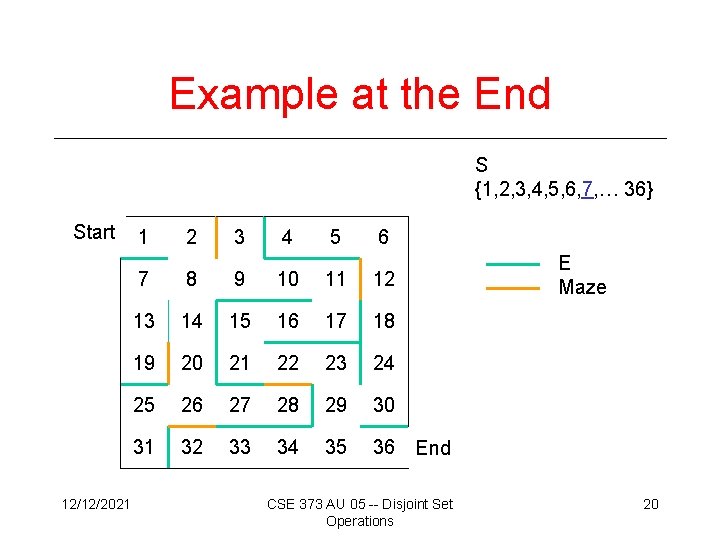 Example at the End

S
{1,2,3,4,5,6,7,… 36}

Start

| 1 | 2 | 3 | 4 | 5 | 6 |
|---|---|---|---|---|---|
| 7 | 8 | 9 | 10 | 11 | 12 |
| 13 | 14 | 15 | 16 | 17 | 18 |
| 19 | 20 | 21 | 22 | 23 | 24 |
| 25 | 26 | 27 | 28 | 29 | 30 |
| 31 | 32 | 33 | 34 | 35 | 36 |

End

E
Maze

12/12/2021

CSE 373 AU 05 -- Disjoint Set Operations

20